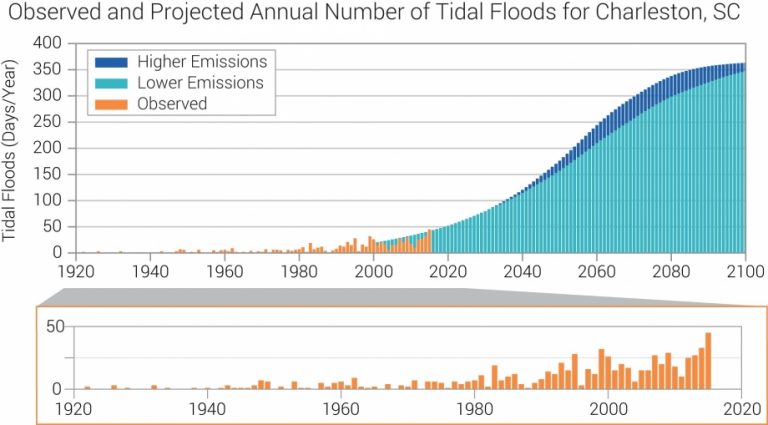 Observed and Projected Annual Number of Tidal Floods for Charleston, SC

Higher Emissions
Lower Emissions
Observed

Tidal Floods (Days/Year)

400
350
300
250
200
150
100
50
0

1920 1940 1960 1980 2000 2020 2040 2060 2080 2100

50
0

1920 1940 1960 1980 2000 2020